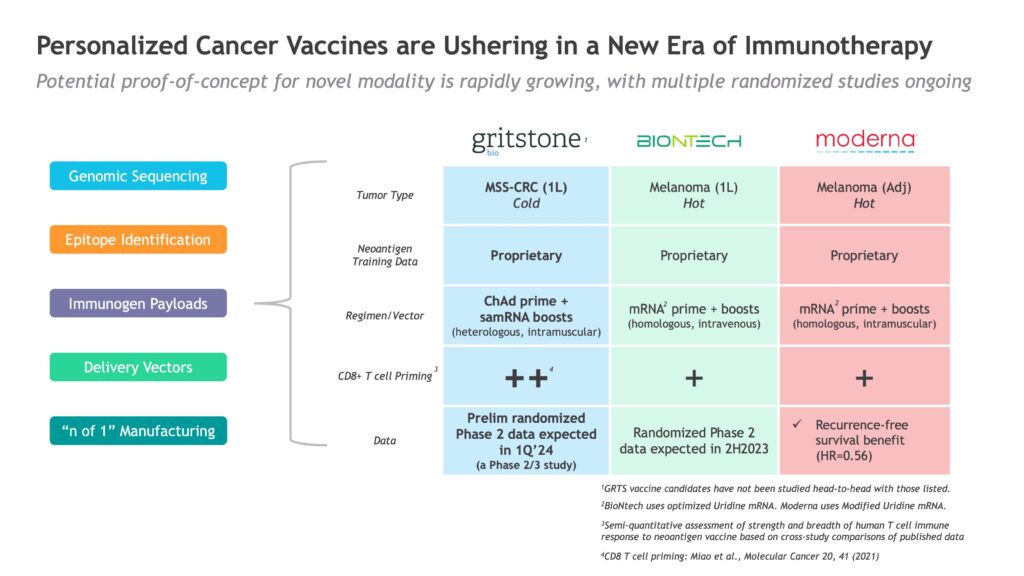 Personalized Cancer Vaccines are Ushering in a New Era of Immunotherapy

Potential proof-of-concept for novel modality is rapidly growing, with multiple randomized studies ongoing

Genomic Sequencing

Epitope Identification

Immunogen Payloads

Delivery Vectors

"n of 1" Manufacturing

| | gritstone bio $^1$ | BIONTECH | moderna |
|---|---|---|---|
| Tumor Type | MSS-CRC (1L) Cold | Melanoma (1L) Hot | Melanoma (Adj) Hot |
| Neoantigen Training Data | Proprietary | Proprietary | Proprietary |
| Regimen/Vector | ChAd prime + samRNA boosts (heterologous, intramuscular) | mRNA$^2$ prime + boosts (homologous, intravenous) | mRNA$^2$ prime + boosts (homologous, intramuscular) |
| CD8+ T cell Priming$^3$ | ++$^4$ | + | + |
| Data | Prelim randomized Phase 2 data expected in 1Q'24 (a Phase 2/3 study) | Randomized Phase 2 data expected in 2H2023 | ✓ Recurrence-free survival benefit (HR=0.56) |

$^1$GRTS vaccine candidates have not been studied head-to-head with those listed.

$^2$BioNtech uses optimized Uridine mRNA. Moderna uses Modified Uridine mRNA.

$^3$Semi-quantitative assessment of strength and breadth of human T cell immune response to neoantigen vaccine based on cross-study comparisons of published data

$^4$CD8 T cell priming: Miao et al., Molecular Cancer 20, 41 (2021)